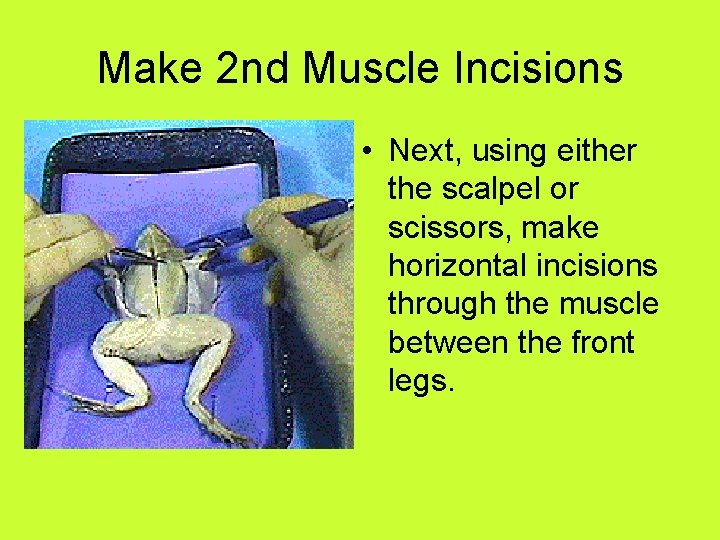 Make 2nd Muscle Incisions

• Next, using either the scalpel or scissors, make horizontal incisions through the muscle between the front legs.